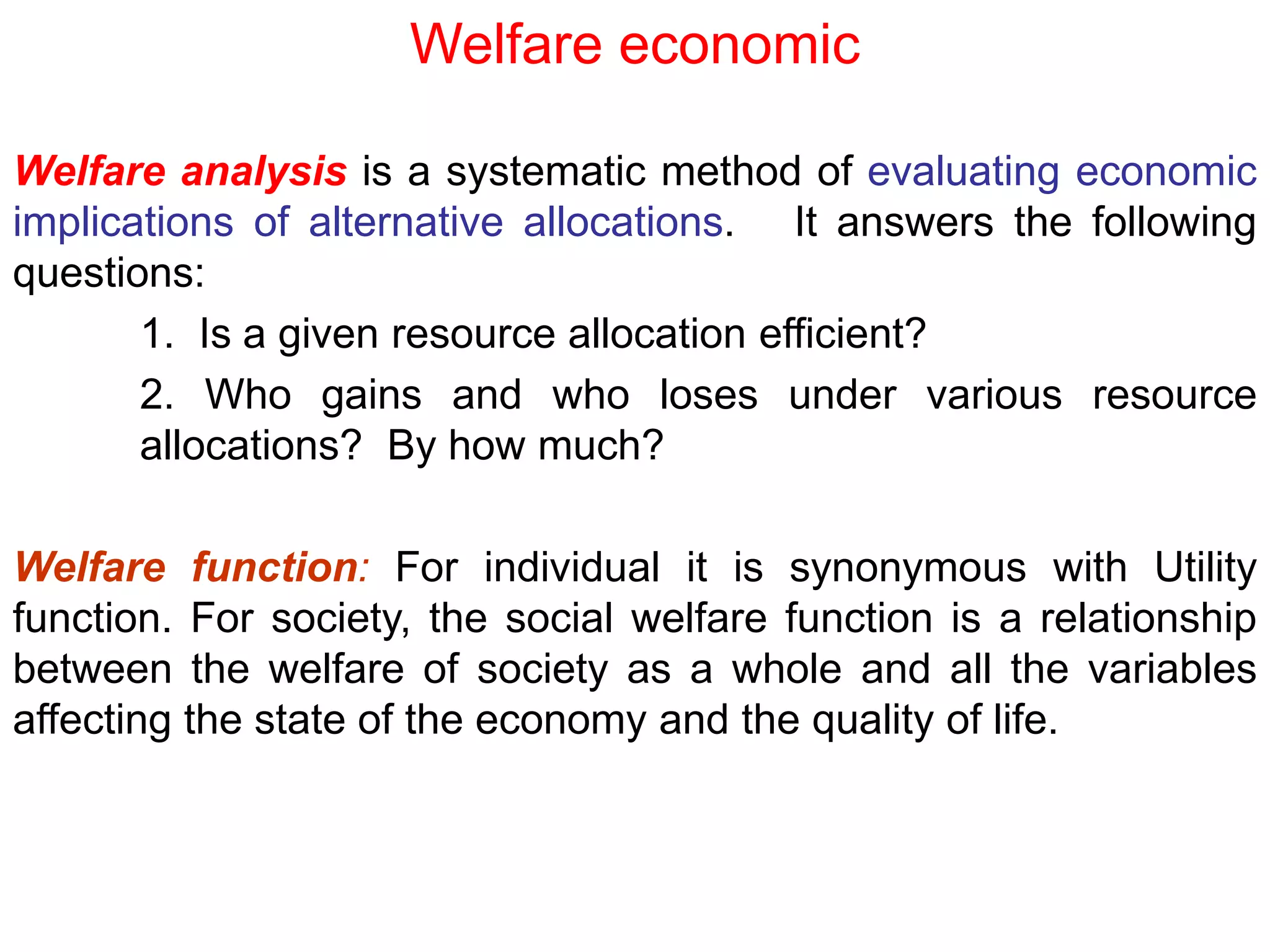 Welfare economic

Welfare analysis is a systematic method of evaluating economic implications of alternative allocations. It answers the following questions:

1. Is a given resource allocation efficient?

2. Who gains and who loses under various resource allocations? By how much?

Welfare function: For individual it is synonymous with Utility function. For society, the social welfare function is a relationship between the welfare of society as a whole and all the variables affecting the state of the economy and the quality of life.